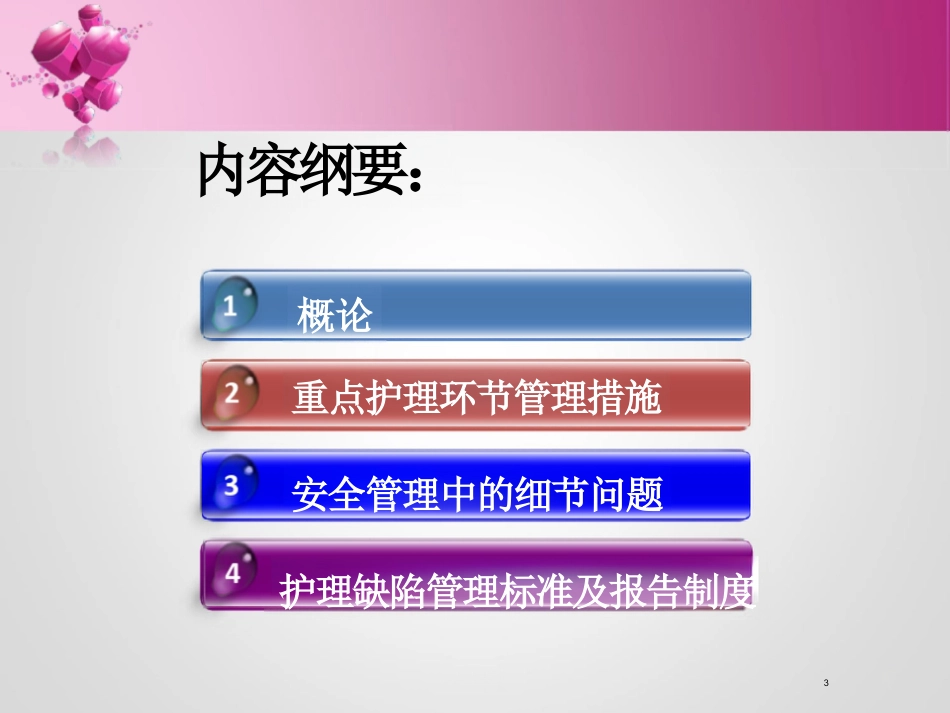 内容纲要：

1 概论

2 重点护理环节管理措施

3 安全管理中的细节问题

4 护理缺陷管理标准及报告制度

3